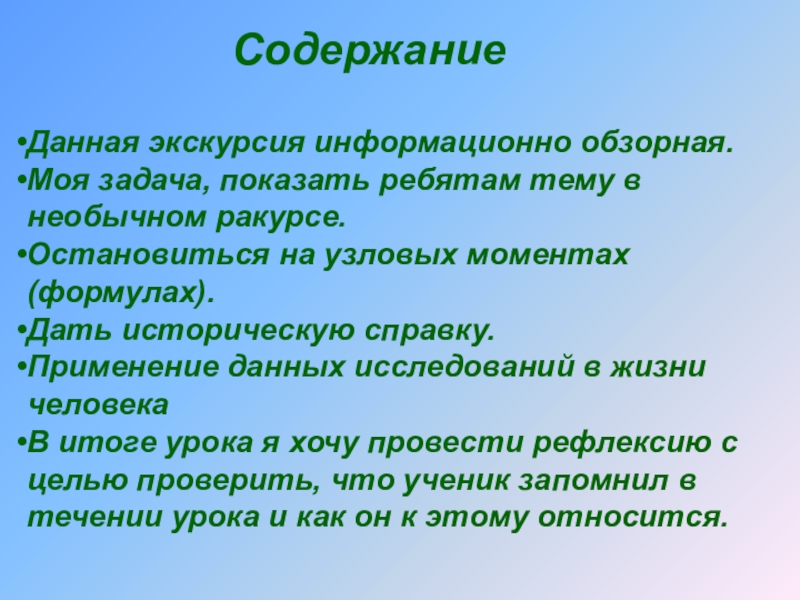 Содержание

•Данная экскурсия информационно обзорная.
•Моя задача, показать ребятам тему в необычном ракурсе.
•Остановиться на узловых моментах (формулах).
•Дать историческую справку.
•Применение данных исследований в жизни человека
•В итоге урока я хочу провести рефлексию с целью проверить, что ученик запомнил в течении урока и как он к этому относится.